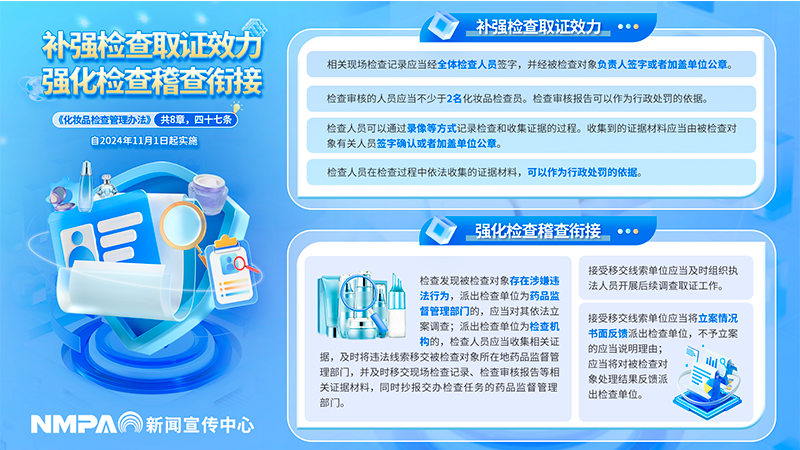 补强检查取证效力
强化检查稽查衔接

《化妆品检查管理办法》共8章，四十七条
自2024年11月1日起实施

NMPA 新闻宣传中心

补强检查取证效力

相关现场检查记录应当经全体检查人员签字，并经被检查对象负责人签字或者加盖单位公章。

检查审核的人员应当不少于2名化妆品检查员。检查审核报告可以作为行政处罚的依据。

检查人员可以通过录像等方式记录检查和收集证据的过程。收集到的证据材料应当由被检查对象有关人员签字确认或者加盖单位公章。

检查人员在检查过程中依法收集的证据材料，可以作为行政处罚的依据。

强化检查稽查衔接

检查发现被检查对象存在涉嫌违法行为，派出检查单位为药品监督管理部门的，应当对其依法立案调查；派出检查单位为检查机构的，检查人员应当收集相关证据，及时将违法线索移交被检查对象所在地药品监督管理部门，并及时移交现场检查记录、检查审核报告等相关证据材料，同时抄报交办检查任务的药品监督管理部门。

接受移交线索单位应当及时组织执法人员开展后续调查取证工作。

接受移交线索单位应当将立案情况书面反馈派出检查单位，不予立案的应当说明理由；应当将对被检查对象处理结果反馈派出检查单位。